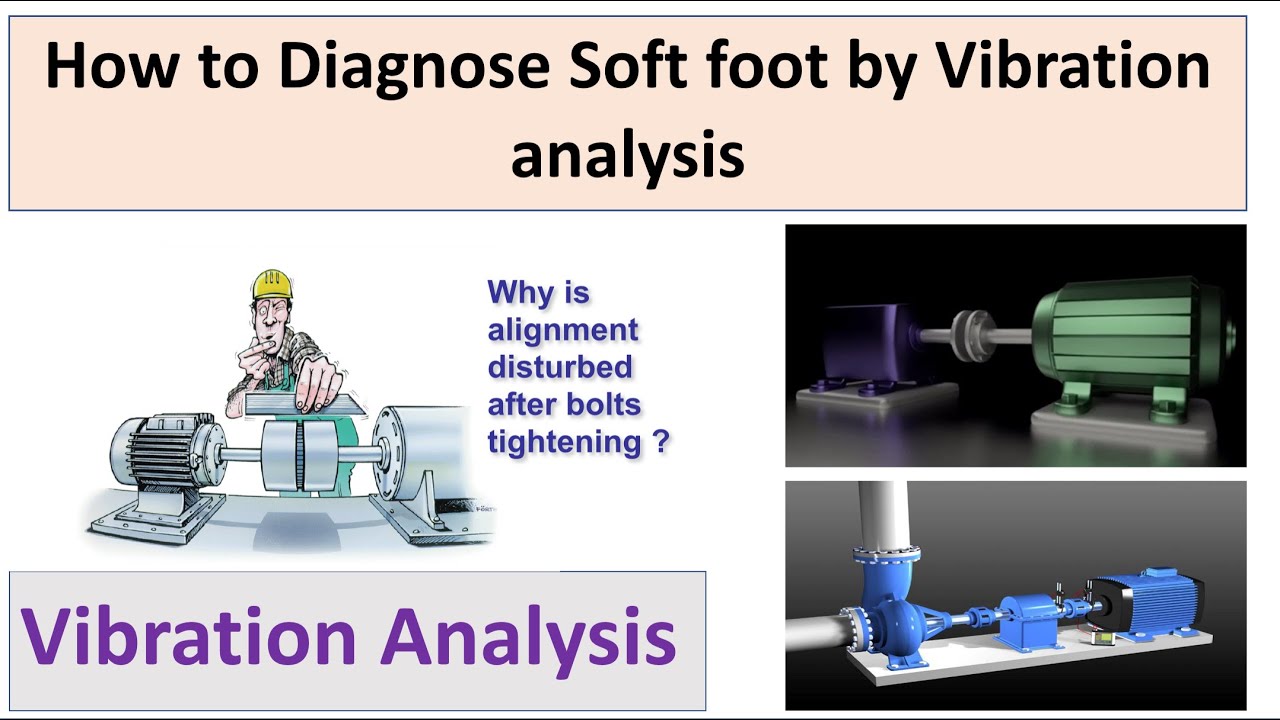 How to Diagnose Soft foot by Vibration analysis

Why is alignment disturbed after bolts tightening ?

Vibration Analysis